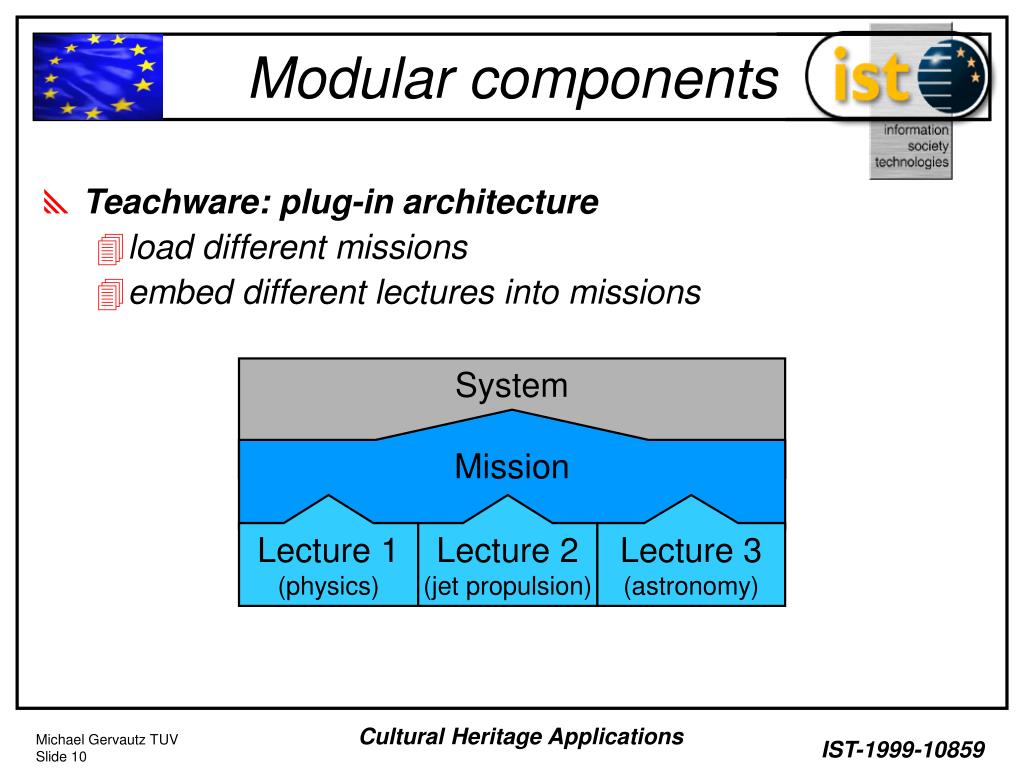 Modular components

ist
information society technologies

Teachware: plug-in architecture
load different missions
embed different lectures into missions

System
Mission
Lecture 1 (physics)
Lecture 2 (jet propulsion)
Lecture 3 (astronomy)

Michael Gervautz TUV
Slide 10

Cultural Heritage Applications

IST-1999-10859